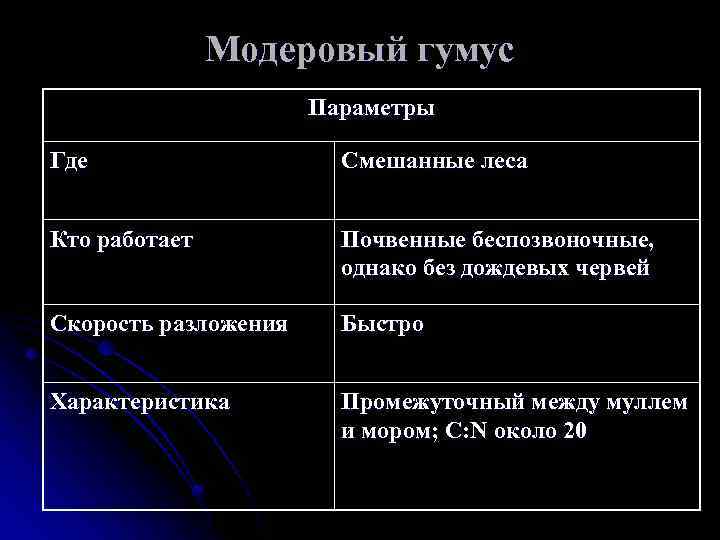 Модеровый гумус

| Параметры | |
|---|---|
| Где | Смешанные леса |
| Кто работает | Почвенные беспозвоночные, однако без дождевых червей |
| Скорость разложения | Быстро |
| Характеристика | Промежуточный между муллем и мором; C:N около 20 |